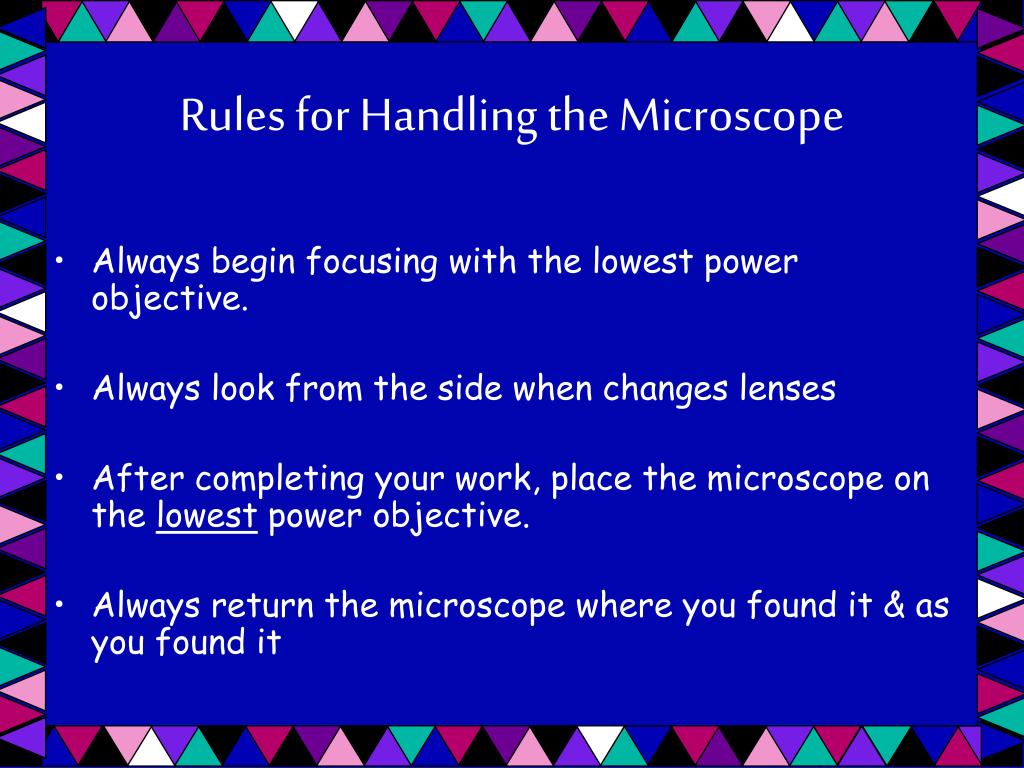 Rules for Handling the Microscope

• Always begin focusing with the lowest power objective.

• Always look from the side when changes lenses

• After completing your work, place the microscope on the lowest power objective.

• Always return the microscope where you found it & as you found it